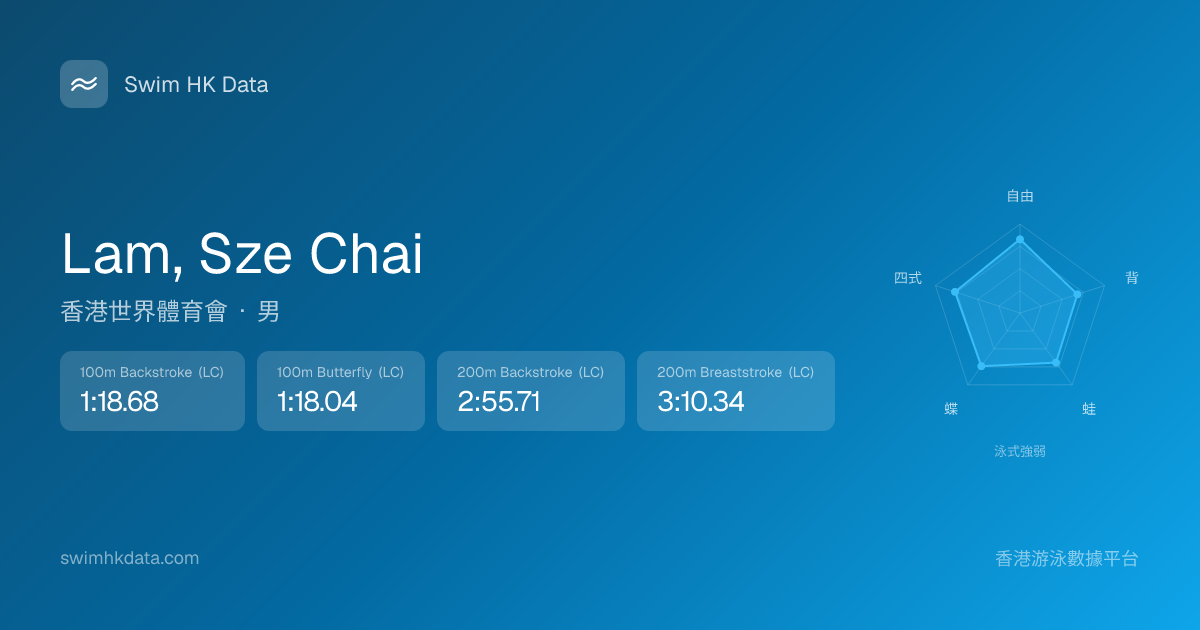 Swim HK Data

Lam, Sze Chai

香港世界體育會 · 男

100m Backstroke (LC)
1:18.68

100m Butterfly (LC)
1:18.04

200m Backstroke (LC)
2:55.71

200m Breaststroke (LC)
3:10.34

自由
背
蛙
蝶
四式
泳式強弱

swimhkdata.com

香港游泳數據平台